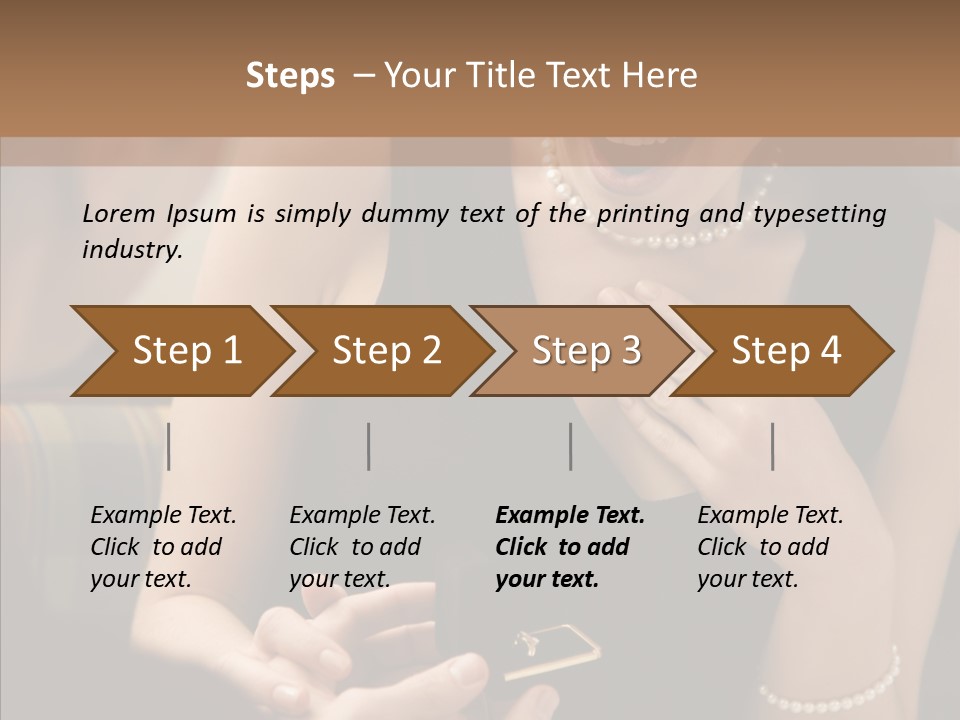 Steps – Your Title Text Here

Lorem Ipsum is simply dummy text of the printing and typesetting industry.

Step 1

Step 2

Step 3

Step 4

Example Text. Click to add your text.

Example Text. Click to add your text.

Example Text. Click to add your text.

Example Text. Click to add your text.